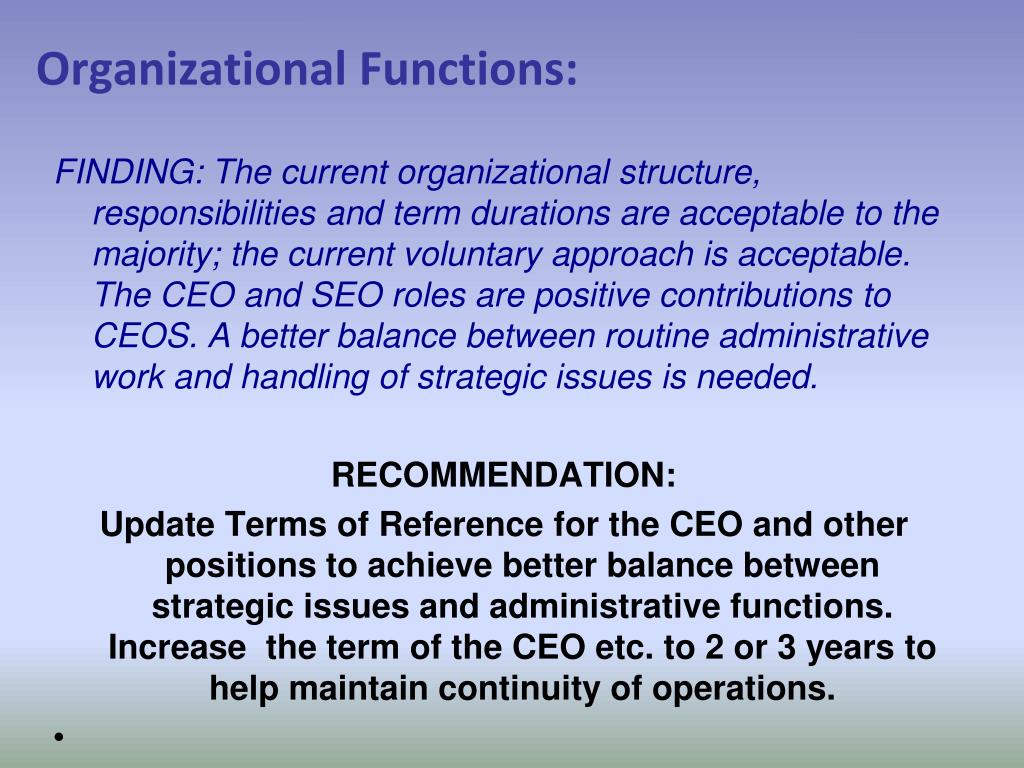 Organizational Functions:

FINDING: The current organizational structure, responsibilities and term durations are acceptable to the majority; the current voluntary approach is acceptable. The CEO and SEO roles are positive contributions to CEOS. A better balance between routine administrative work and handling of strategic issues is needed.

RECOMMENDATION:

Update Terms of Reference for the CEO and other positions to achieve better balance between strategic issues and administrative functions. Increase the term of the CEO etc. to 2 or 3 years to help maintain continuity of operations.

•